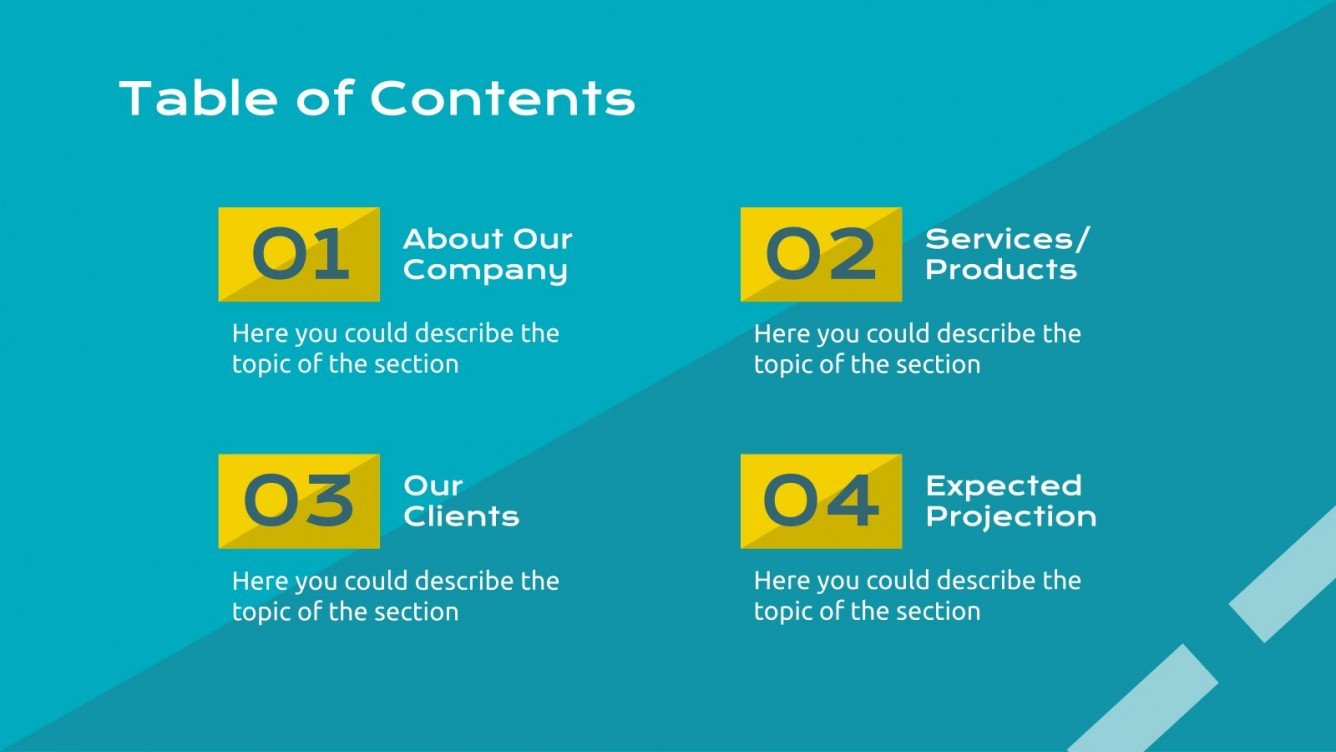 Table of Contents

01 About Our Company

Here you could describe the topic of the section

02 Services/ Products

Here you could describe the topic of the section

03 Our Clients

Here you could describe the topic of the section

04 Expected Projection

Here you could describe the topic of the section